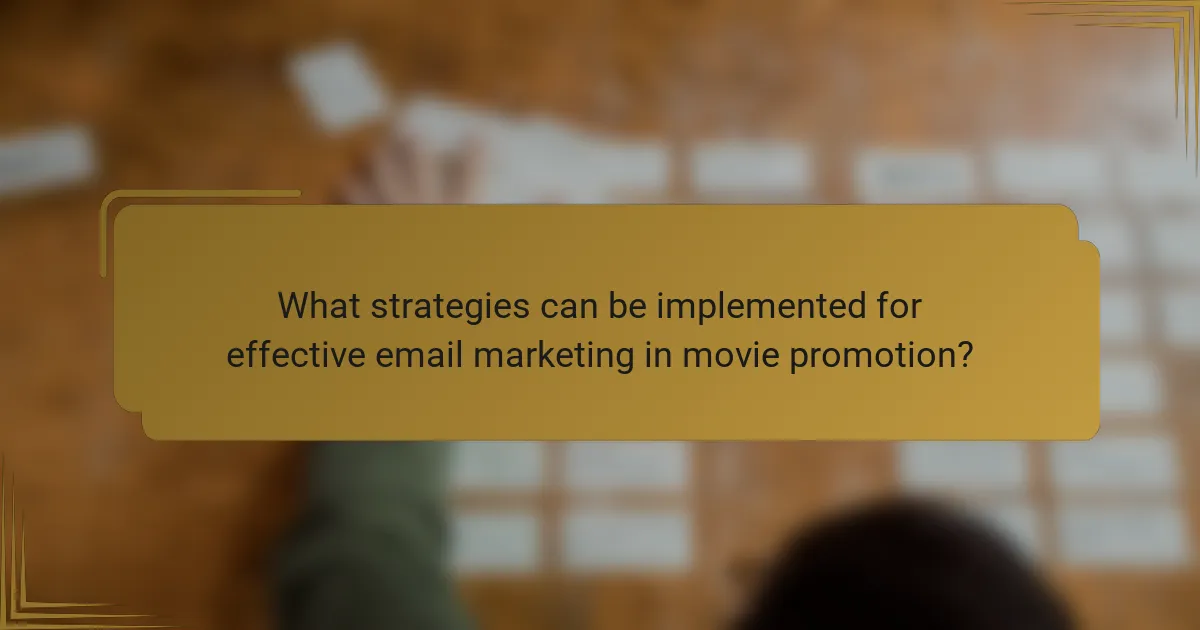 What strategies can be implemented for effective email marketing in movie promotion?